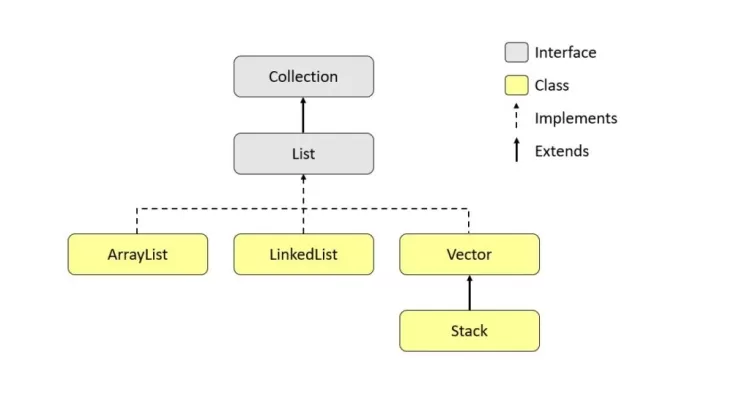 Collection

List

ArrayList

LinkedList

Vector

Stack

Interface

Class

Implements

Extends